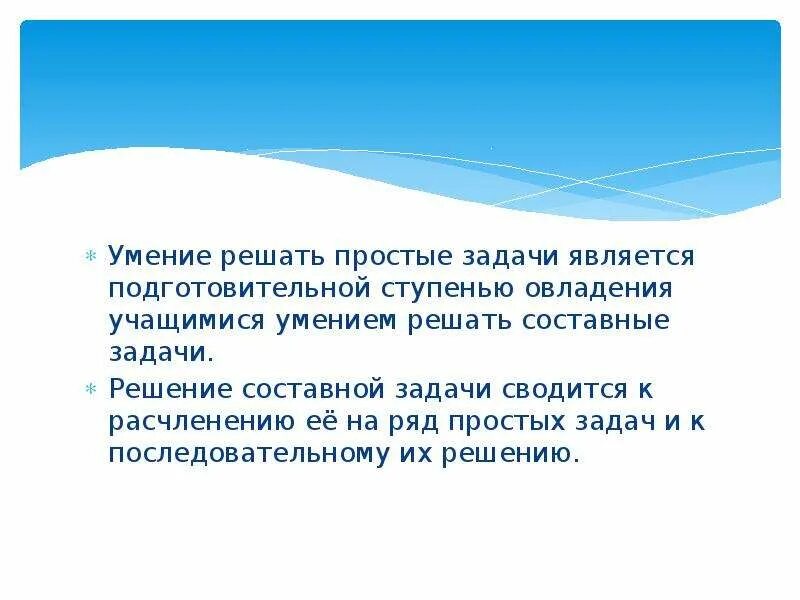 * Умение решать простые задачи является подготовительной ступенью овладения учащимися умением решать составные задачи.
* Решение составной задачи сводится к расчленению её на ряд простых задач и к последовательному их решению.